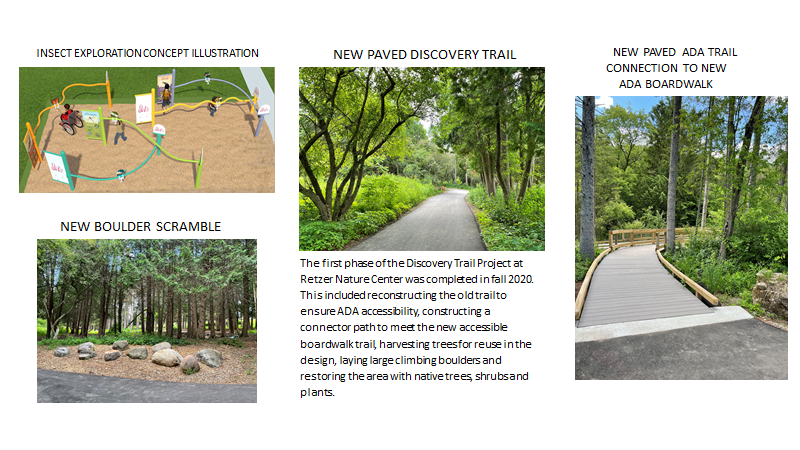 INSECT EXPLORATION CONCEPT ILLUSTRATION

NEW BOULDER SCRAMBLE

NEW PAVED DISCOVERY TRAIL

The first phase of the Discovery Trail Project at Retzer Nature Center was completed in fall 2020. This included reconstructing the old trail to ensure ADA accessibility, constructing a connector path to meet the new accessible boardwalk trail, harvesting trees for reuse in the design, laying large climbing boulders and restoring the area with native trees, shrubs and plants.

NEW PAVED ADA TRAIL CONNECTION TO NEW ADA BOARDWALK